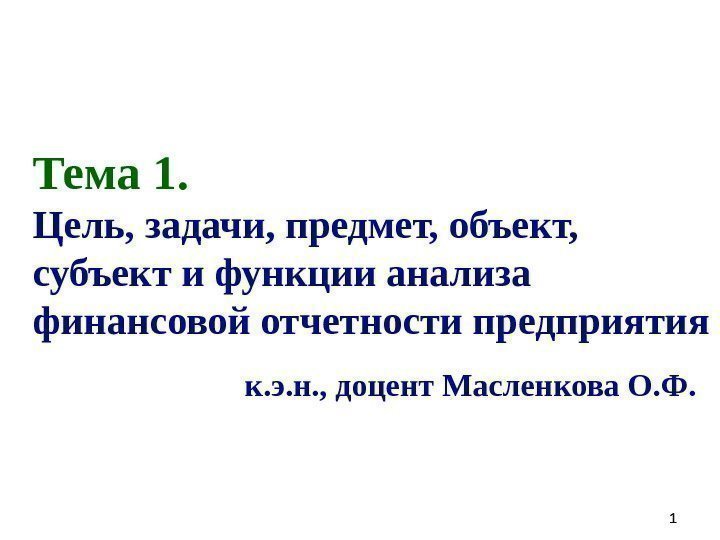 Тема 1.
Цель, задачи, предмет, объект, субъект и функции анализа финансовой отчетности предприятия

к.э.н., доцент Масленкова О.Ф.

1